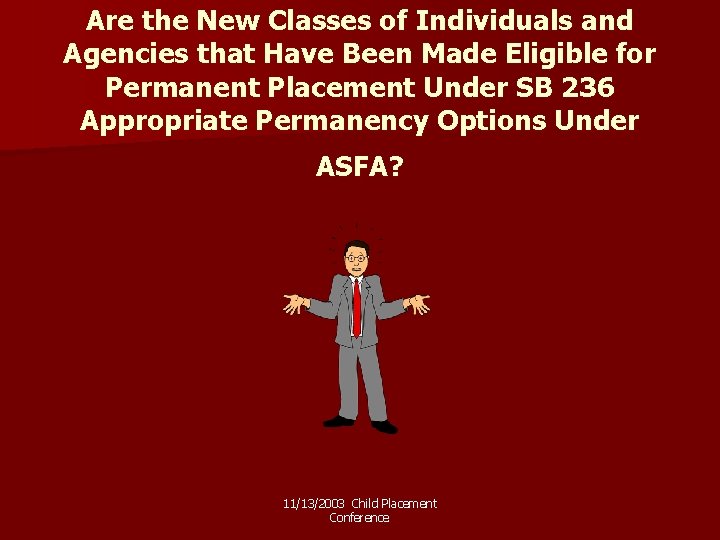 Are the New Classes of Individuals and Agencies that Have Been Made Eligible for Permanent Placement Under SB 236 Appropriate Permanency Options Under ASFA?

11/13/2003 Child Placement Conference